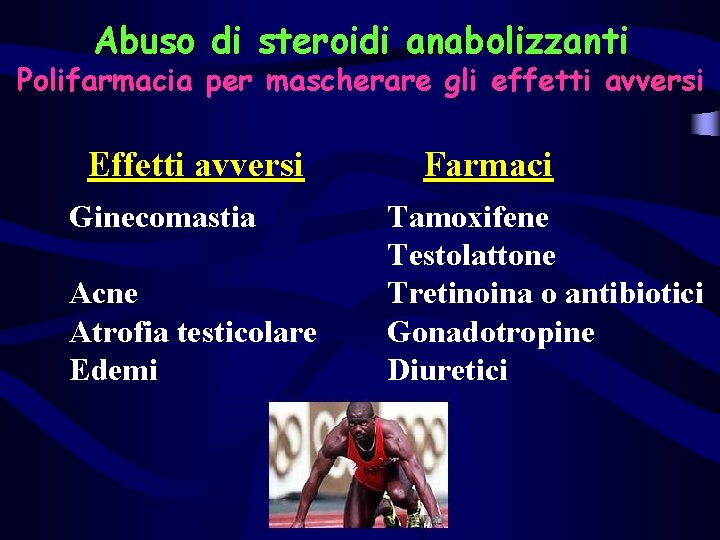 Abuso di steroidi anabolizzanti
Polifarmacia per mascherare gli effetti avversi

| Effetti avversi | Farmaci |
|---|---|
| Ginecomastia | Tamoxifene |
| | Testolattone |
| Acne | Tretinoina o antibiotici |
| Atrofia testicolare | Gonadotropine |
| Edemi | Diuretici |